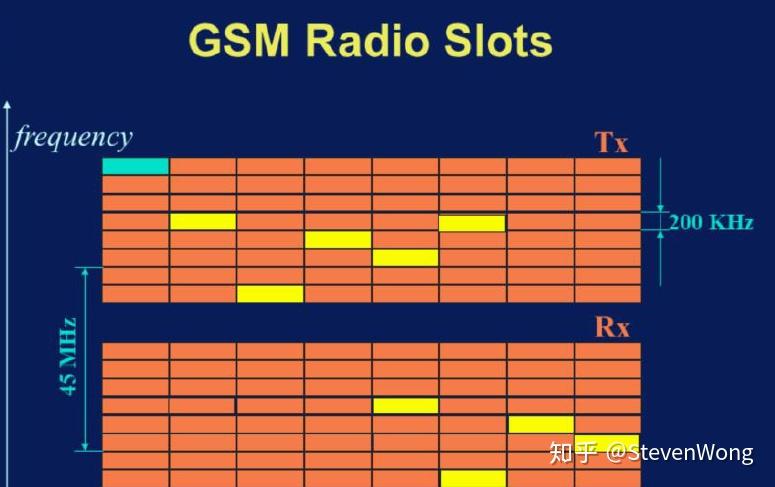 GSM Radio Slots

frequency

Tx

200 KHz

45 MHz

Rx

知乎 @StevenWong